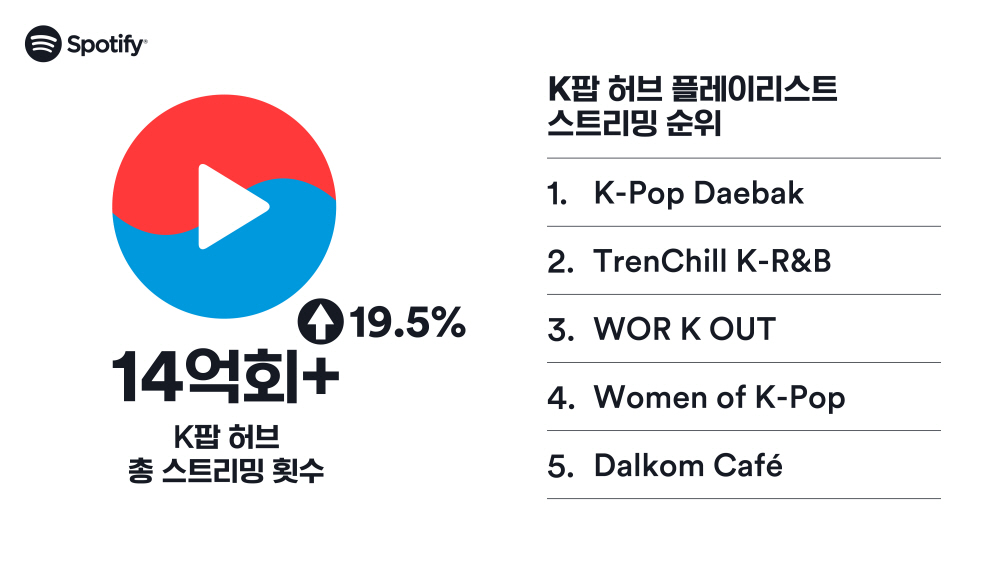 Spotify

19.5%

14억회+

K팝 허브
총 스트리밍 횟수

K팝 허브 플레이리스트
스트리밍 순위

1. K-Pop Daebak

2. TrenChill K-R&B

3. WOR K OUT

4. Women of K-Pop

5. Dalkom Café